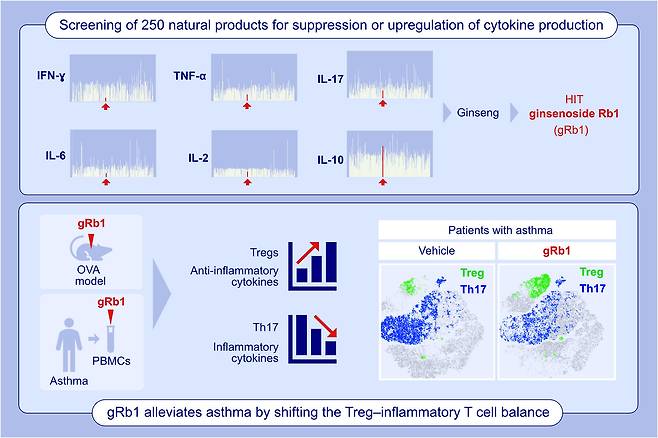 Screening of 250 natural products for suppression or upregulation of cytokine production

IFN-γ

TNF-α

IL-17

IL-6

IL-2

IL-10

Ginseng

HIT
ginsenoside Rb1
(gRb1)

gRb1

OVA model

gRb1

Asthma

PBMCs

Tregs

Anti-inflammatory cytokines

Th17

Inflammatory cytokines

Patients with asthma

Vehicle

gRb1

Treg

Th17

Treg

Th17

gRb1 alleviates asthma by shifting the Treg–inflammatory T cell balance